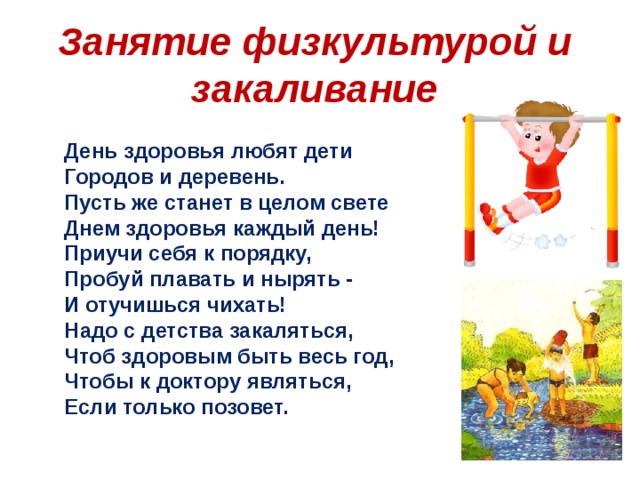 Занятие физкультурой и закаливание

День здоровья любят дети
Городов и деревень.
Пусть же станет в целом свете
Днем здоровья каждый день!
Приучи себя к порядку,
Пробуй плавать и нырять -
И отучишься чихать!
Надо с детства закаляться,
Чтоб здоровым быть весь год,
Чтобы к доктору являться,
Если только позовет.